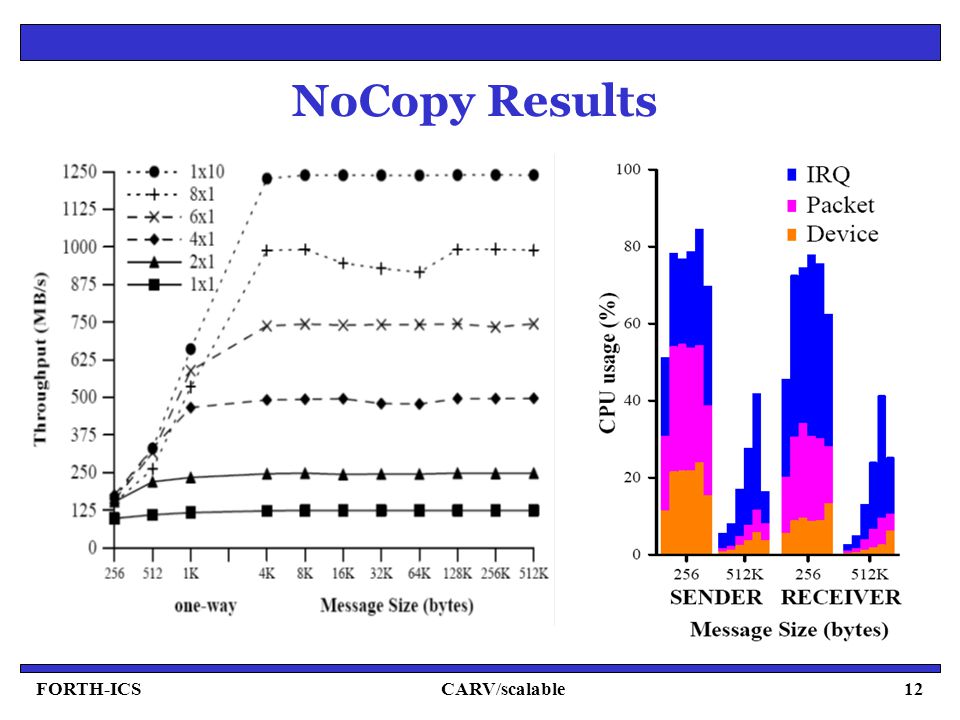 NoCopy Results

1x10
8x1
6x1
4x1
2x1
1x1

Throughput (MB/s)

1250
1125
1000
875
750
625
500
375
250
125
0

256 512 1K 4K 8K 16K 32K 64K 128K 256K 512K

one-way Message Size (bytes)

IRQ
Packet
Device

CPU usage (%)

100
80
60
40
20
0

256 512K 256 512K
SENDER RECEIVER
Message Size (bytes)

FORTH-ICS CARV/scalable 12